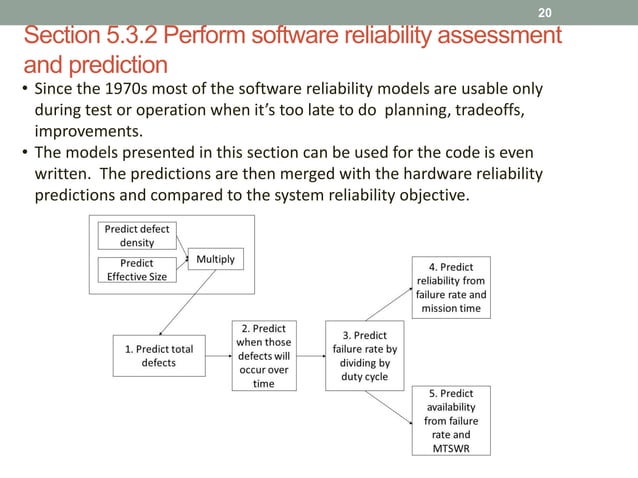 20

Section 5.3.2 Perform software reliability assessment and prediction

• Since the 1970s most of the software reliability models are usable only during test or operation when it's too late to do planning, tradeoffs, improvements.

• The models presented in this section can be used for the code is even written. The predictions are then merged with the hardware reliability predictions and compared to the system reliability objective.

Predict defect density

Predict Effective Size

Multiply

1. Predict total defects

2. Predict when those defects will occur over time

3. Predict failure rate by dividing by duty cycle

4. Predict reliability from failure rate and mission time

5. Predict availability from failure rate and MTSWR